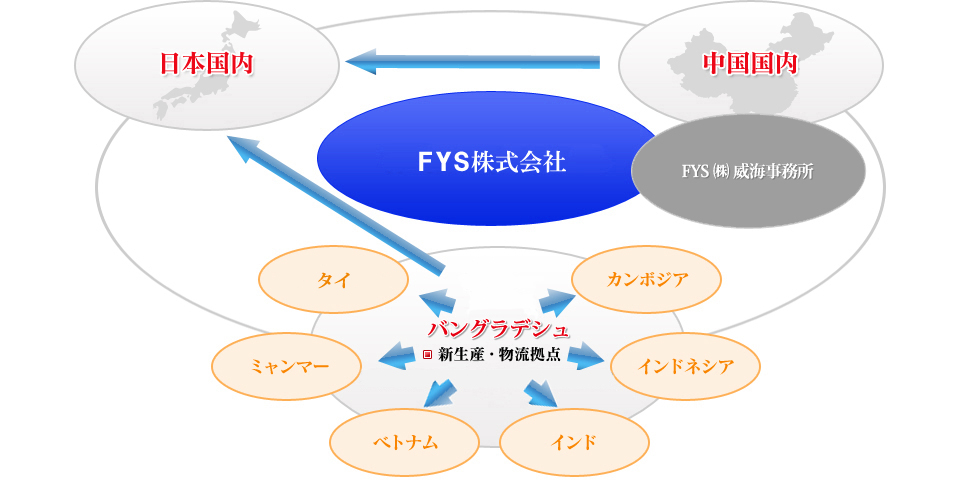 日本国内

中国国内

FYS株式会社

FYS ㈱ 威海事務所

タイ

カンボジア

バングラデシュ

新生産・物流拠点

ミャンマー

インドネシア

ベトナム

インド